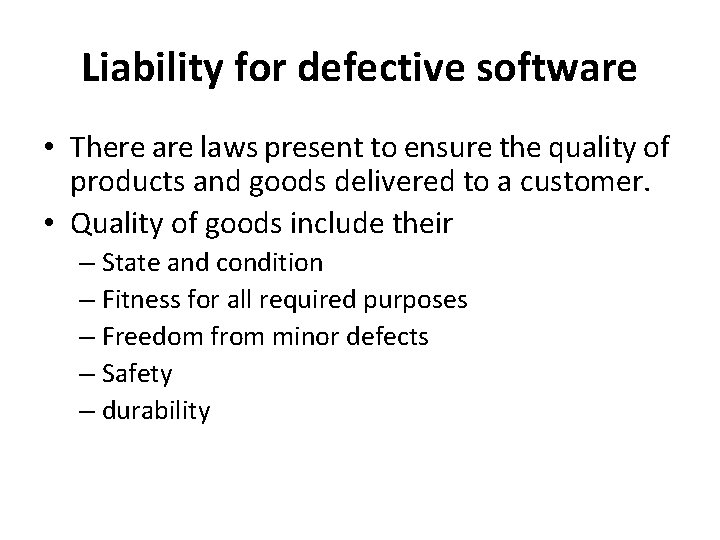 Liability for defective software

• There are laws present to ensure the quality of products and goods delivered to a customer.
• Quality of goods include their
– State and condition
– Fitness for all required purposes
– Freedom from minor defects
– Safety
– durability